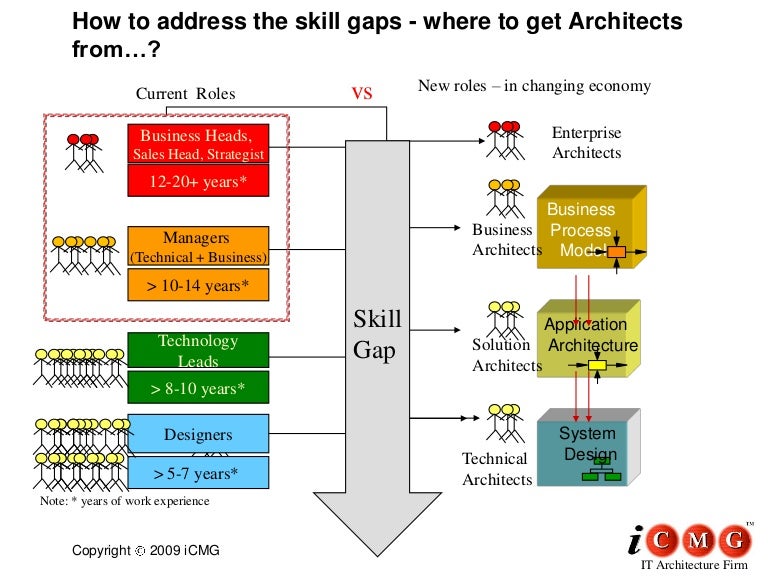 How to address the skill gaps - where to get Architects from…?

Current Roles

VS

New roles – in changing economy

Business Heads, Sales Head, Strategist

12-20+ years*

Managers (Technical + Business)

> 10-14 years*

Technology Leads

> 8-10 years*

Designers

> 5-7 years*

Note: * years of work experience

Skill Gap

Enterprise Architects

Business Architects

Business Process Model

Solution Architects

Application Architecture

Technical Architects

System Design

Copyright © 2009 iCMG

iCMG™

IT Architecture Firm